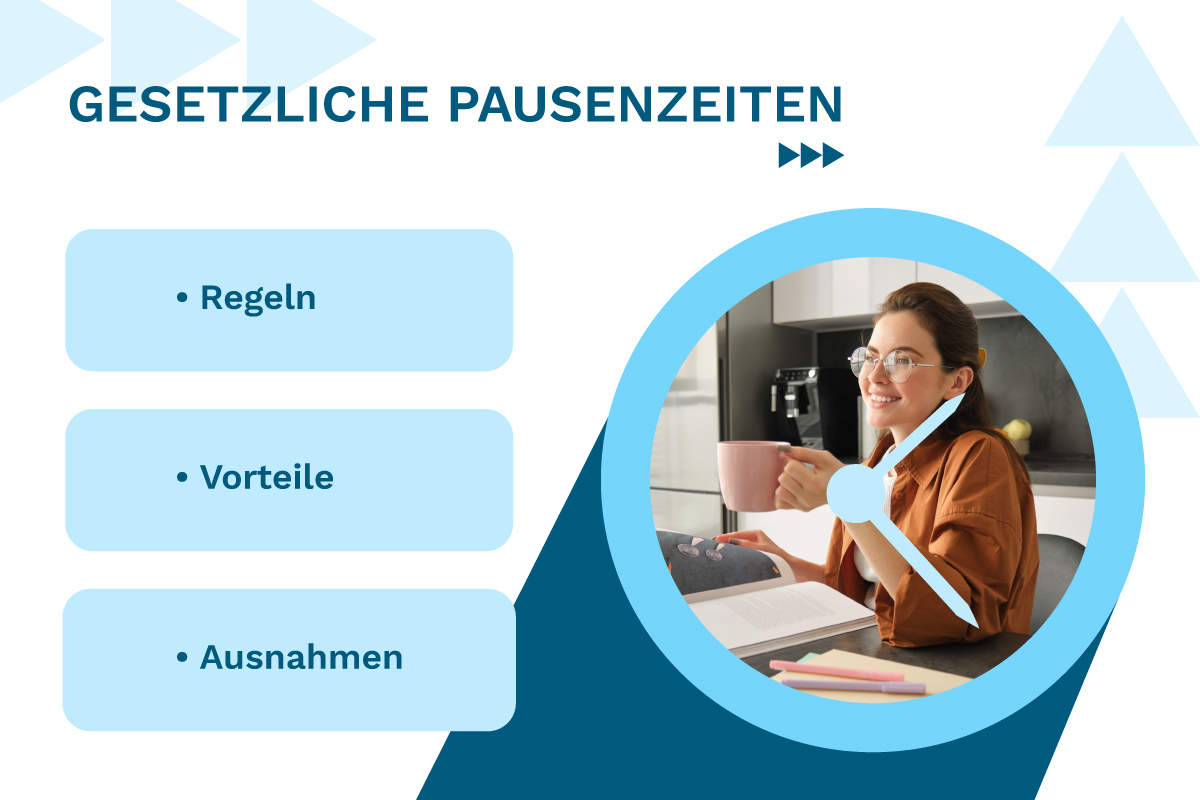 GESETZLICHE PAUSENZEITEN

• Regeln

• Vorteile

• Ausnahmen